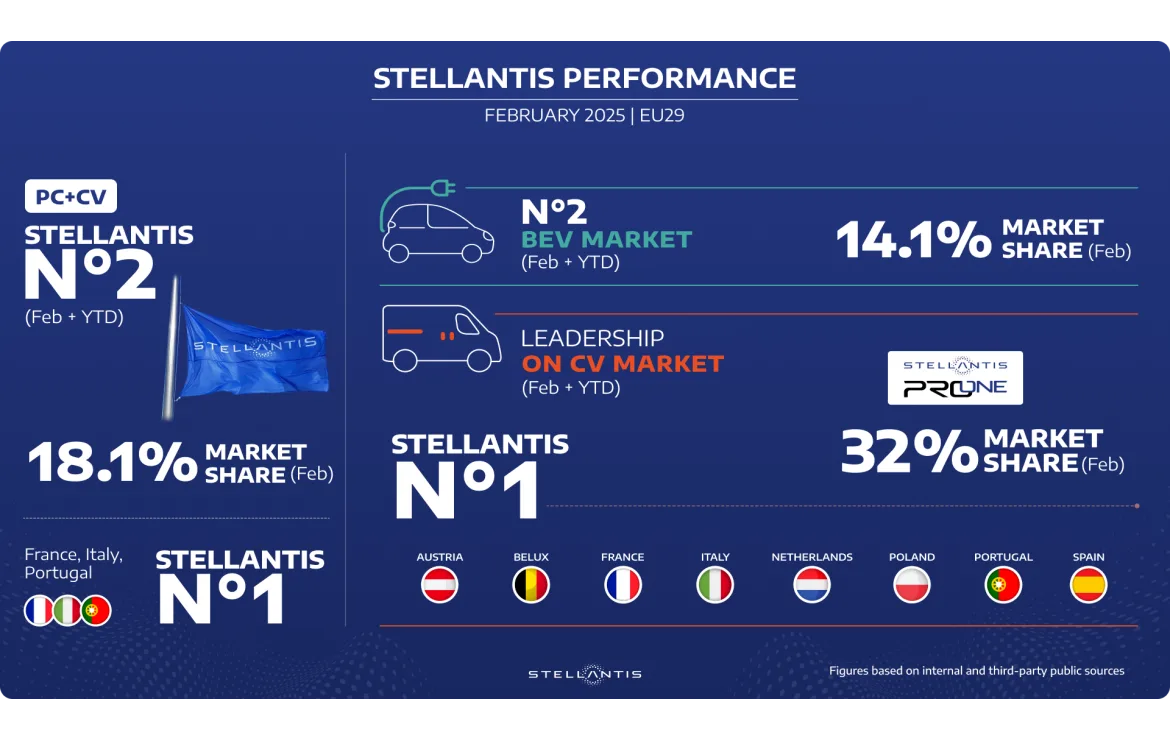 STELLANTIS PERFORMANCE

FEBRUARY 2025 | EU29

PC+CV

STELLANTIS
N°2
(Feb + YTD)

STELLANTIS

18.1% MARKET SHARE (Feb)

France, Italy, Portugal

STELLANTIS
N°1

N°2
BEV MARKET
(Feb + YTD)

14.1% MARKET SHARE (Feb)

LEADERSHIP
ON CV MARKET
(Feb + YTD)

STELLANTIS
PRO ONE

STELLANTIS
N°1

32% MARKET SHARE (Feb)

AUSTRIA BELUX FRANCE ITALY NETHERLANDS POLAND PORTUGAL SPAIN

STELLANTIS

Figures based on internal and third-party public sources